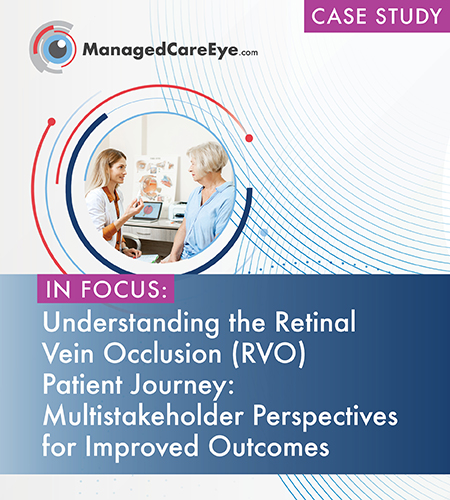 CASE STUDY

ManagedCareEye.com

IN FOCUS:

Understanding the Retinal Vein Occlusion (RVO) Patient Journey: Multistakeholder Perspectives for Improved Outcomes